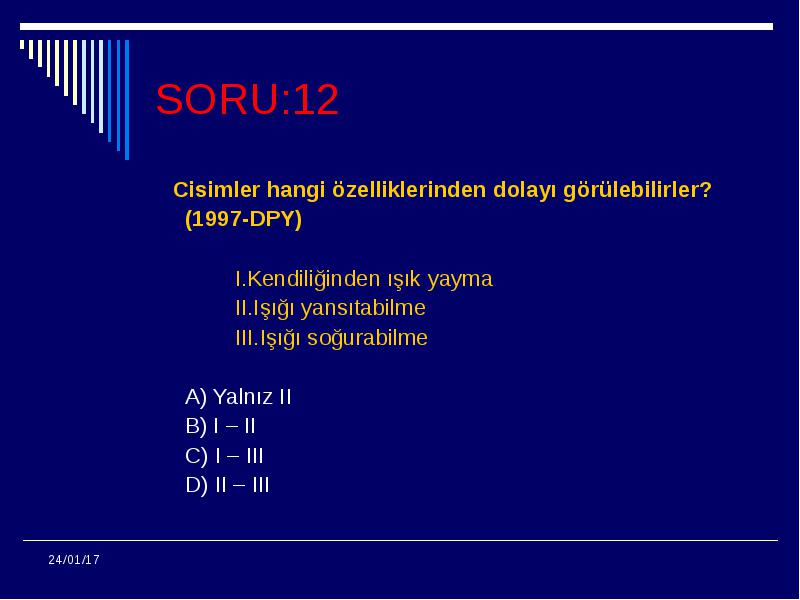 SORU:12

Cisimler hangi özelliklerinden dolayı görülebilirler? (1997-DPY)

I.Kendiliğinden ışık yayma
II.Işığı yansıtabilme
III.Işığı soğurabilme

A) Yalnız II
B) I – II
C) I – III
D) II – III

24/01/17